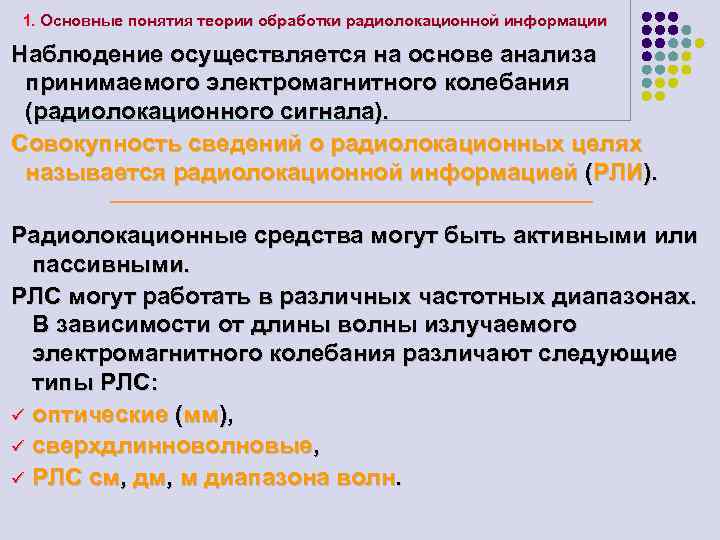 1. Основные понятия теории обработки радиолокационной информации

Наблюдение осуществляется на основе анализа принимаемого электромагнитного колебания (радиолокационного сигнала).

Совокупность сведений о радиолокационных целях называется радиолокационной информацией (РЛИ).

Радиолокационные средства могут быть активными или пассивными.

РЛС могут работать в различных частотных диапазонах. В зависимости от длины волны излучаемого электромагнитного колебания различают следующие типы РЛС:

✓ оптические (мм),

✓ сверхдлинноволновые,

✓ РЛС см, дм, м диапазона волн.